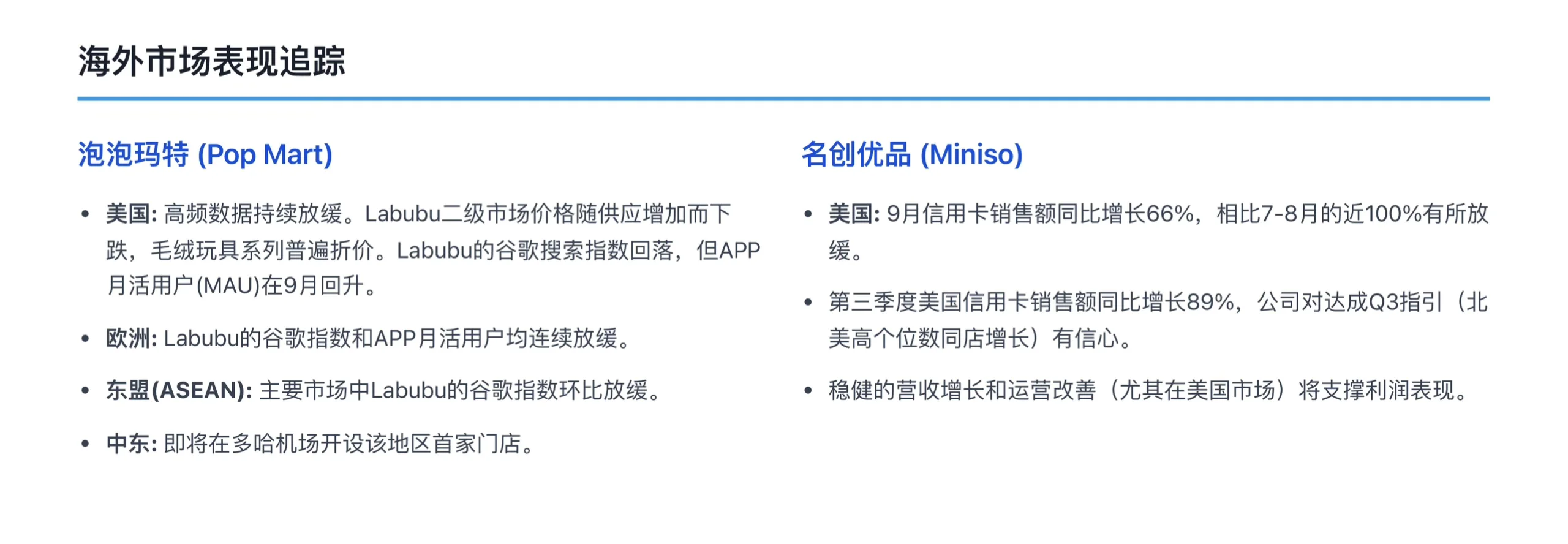 海外市场表现追踪

泡泡玛特 (Pop Mart)

- 美国: 高频数据持续放缓。Labubu二级市场价格随供应增加而下跌，毛绒玩具系列普遍折价。Labubu的谷歌搜索指数回落，但APP月活用户(MAU)在9月回升。
- 欧洲: Labubu的谷歌指数和APP月活用户均连续放缓。
- 东盟(ASEAN): 主要市场中Labubu的谷歌指数环比放缓。
- 中东: 即将在多哈机场开设该地区首家门店。

名创优品 (Miniso)

- 美国: 9月信用卡销售额同比增长66%，相比7-8月的近100%有所放缓。
- 第三季度美国信用卡销售额同比增长89%，公司对达成Q3指引（北美高个位数同店增长）有信心。
- 稳健的营收增长和运营改善（尤其在美国市场）将支撑利润表现。